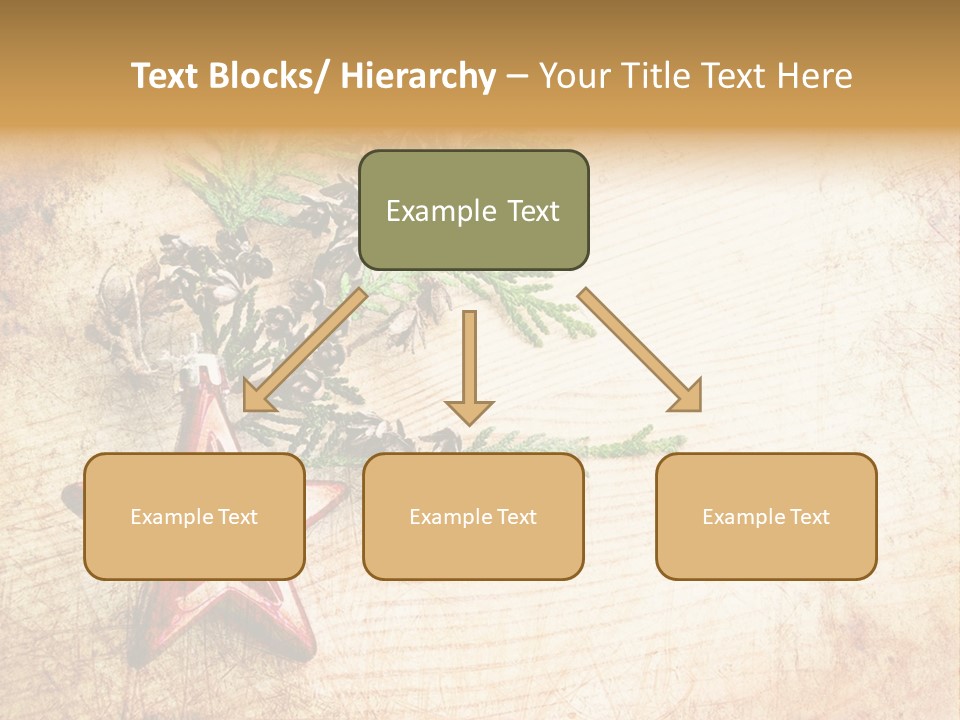 Text Blocks/ Hierarchy – Your Title Text Here

Example Text

Example Text

Example Text

Example Text